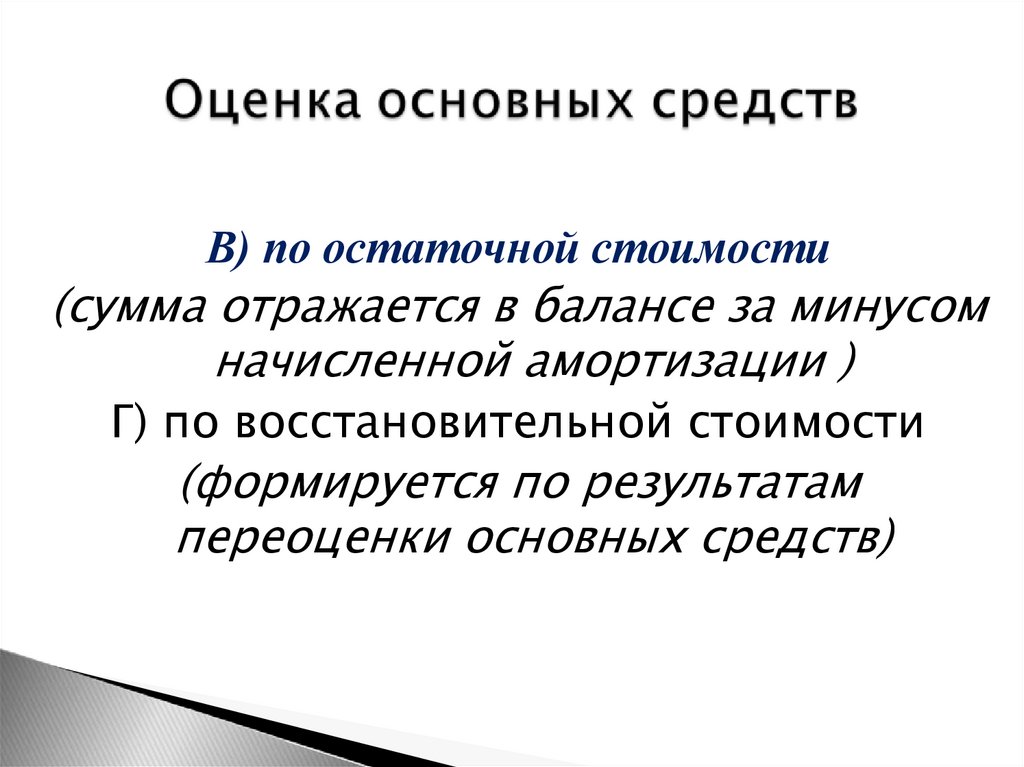 Оценка основных средств

В) по остаточной стоимости
(сумма отражается в балансе за минусом начисленной амортизации )
Г) по восстановительной стоимости
(формируется по результатам переоценки основных средств)